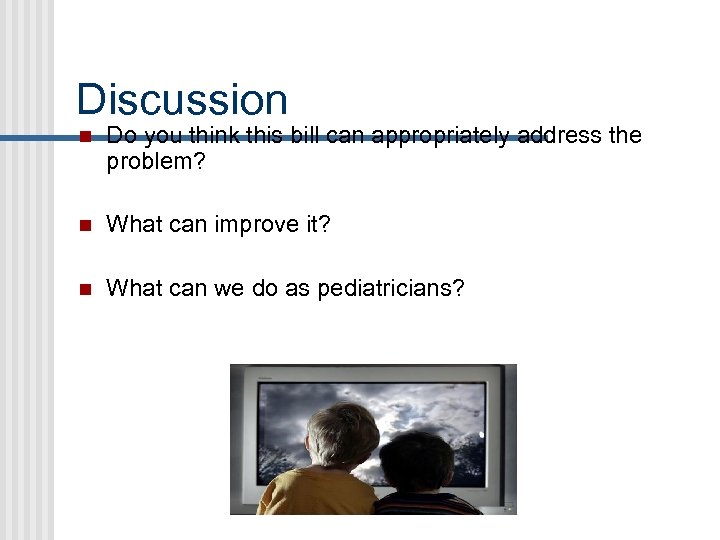 Discussion

Do you think this bill can appropriately address the problem?

What can improve it?

What can we do as pediatricians?